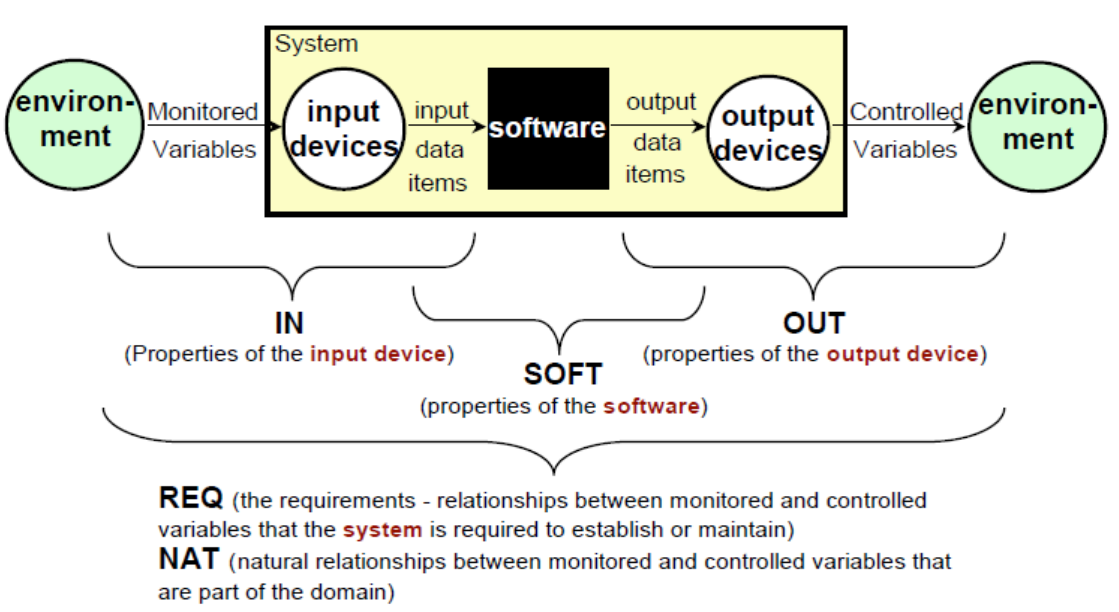 System

environment

Monitored Variables

input devices

input data items

software

output data items

output devices

Controlled Variables

environment

IN
(Properties of the input device)

SOFT
(properties of the software)

OUT
(properties of the output device)

REQ (the requirements - relationships between monitored and controlled variables that the system is required to establish or maintain)
NAT (natural relationships between monitored and controlled variables that are part of the domain)